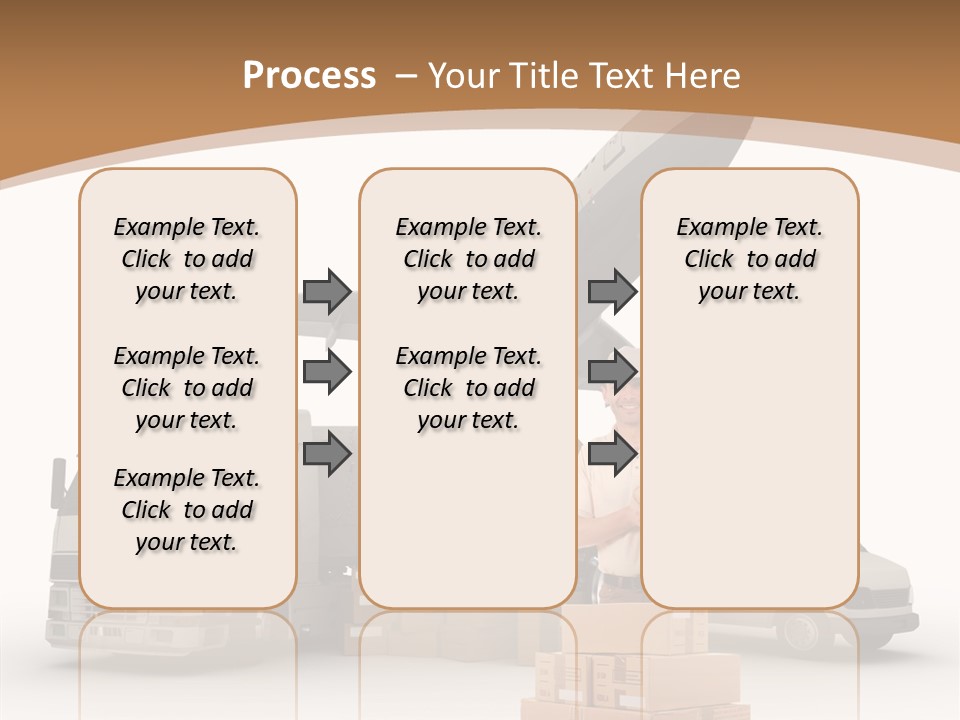 Process – Your Title Text Here

Example Text. Click to add your text.

Example Text. Click to add your text.

Example Text. Click to add your text.

Example Text. Click to add your text.

Example Text. Click to add your text.

Example Text. Click to add your text.